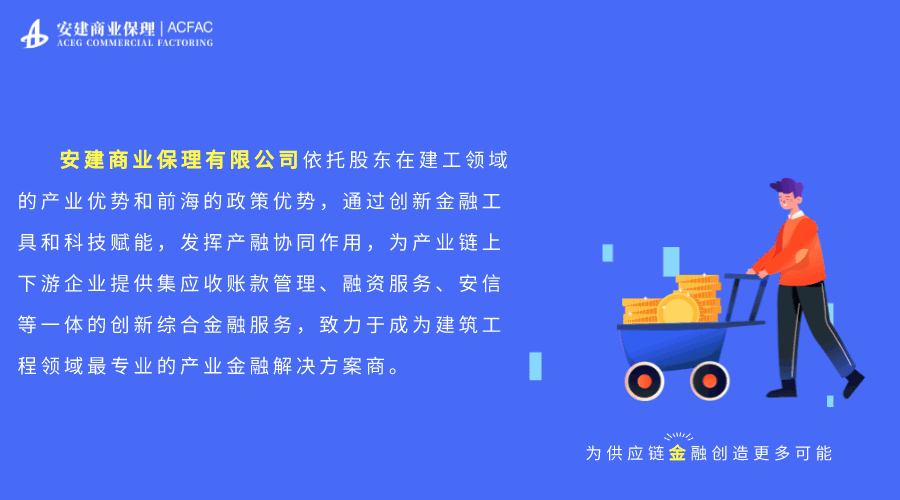 安建商业保理 | ACFAC
ACEG COMMERCIAL FACTORING

安建商业保理有限公司依托股东在建工领域的产业优势和前海的政策优势，通过创新金融工具和科技赋能，发挥产融协同作用，为产业链上下游企业提供集应收账款管理、融资服务、安信等一体的创新综合金融服务，致力于成为建筑工程领域最专业的产业金融解决方案商。

为供应链金融创造更多可能